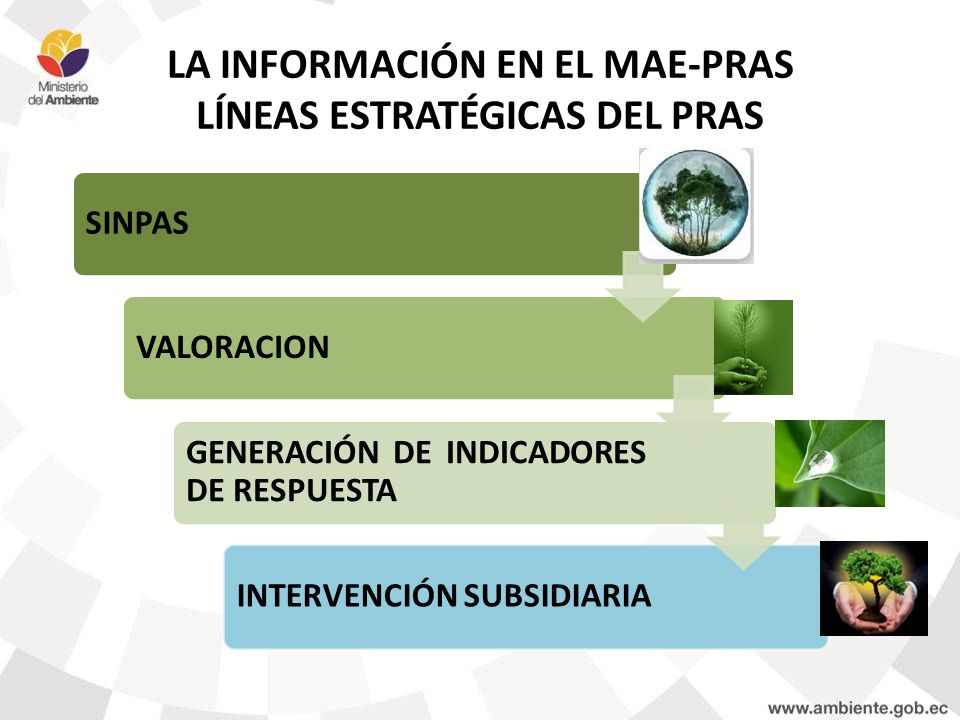 Ministerio del Ambiente

LA INFORMACIÓN EN EL MAE-PRAS
LÍNEAS ESTRATÉGICAS DEL PRAS

SINPAS

VALORACION

GENERACIÓN DE INDICADORES DE RESPUESTA

INTERVENCIÓN SUBSIDIARIA

www.ambiente.gob.ec